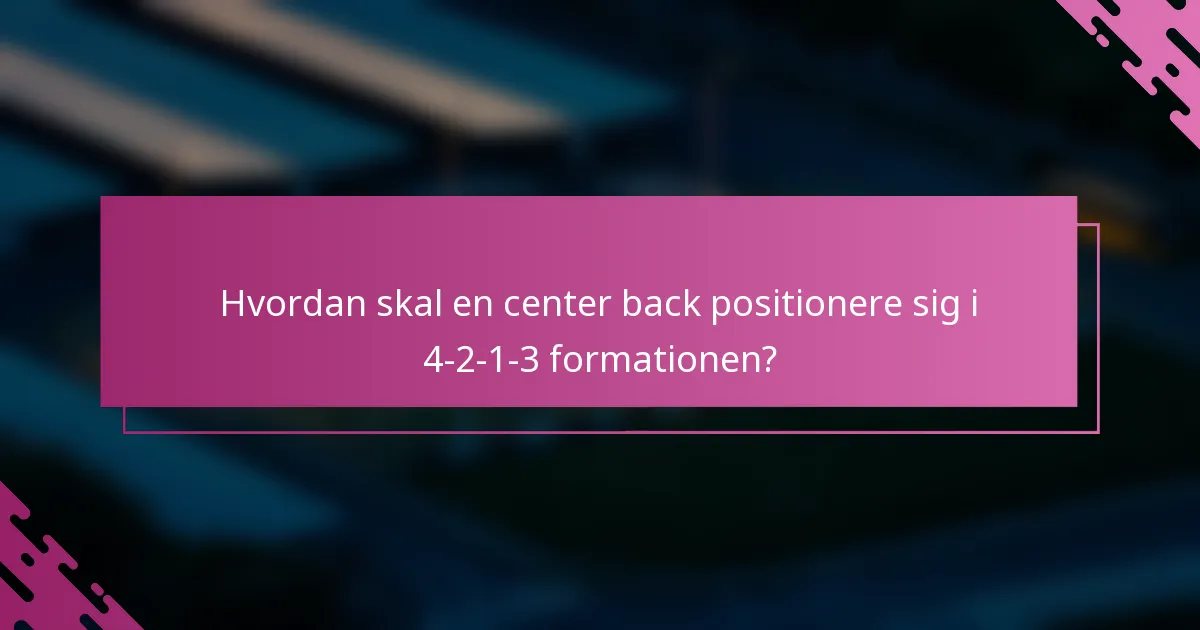 Hvordan skal en center back positionere sig i 4-2-1-3 formationen?